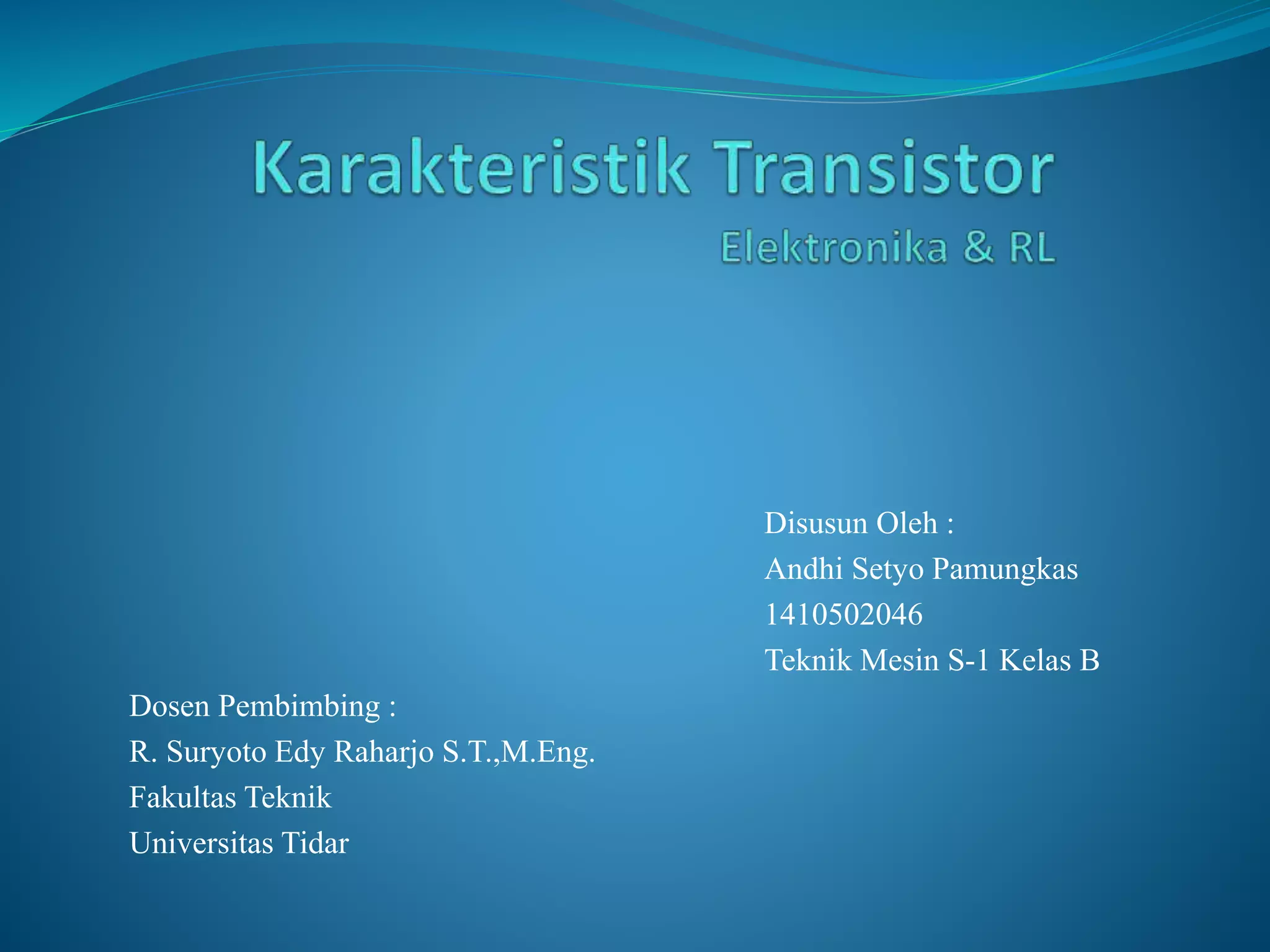 Karakteristik Transistor

Elektronika & RL

Disusun Oleh :
Andhi Setyo Pamungkas
1410502046
Teknik Mesin S-1 Kelas B

Dosen Pembimbing :
R. Suryoto Edy Raharjo S.T.,M.Eng.
Fakultas Teknik
Universitas Tidar